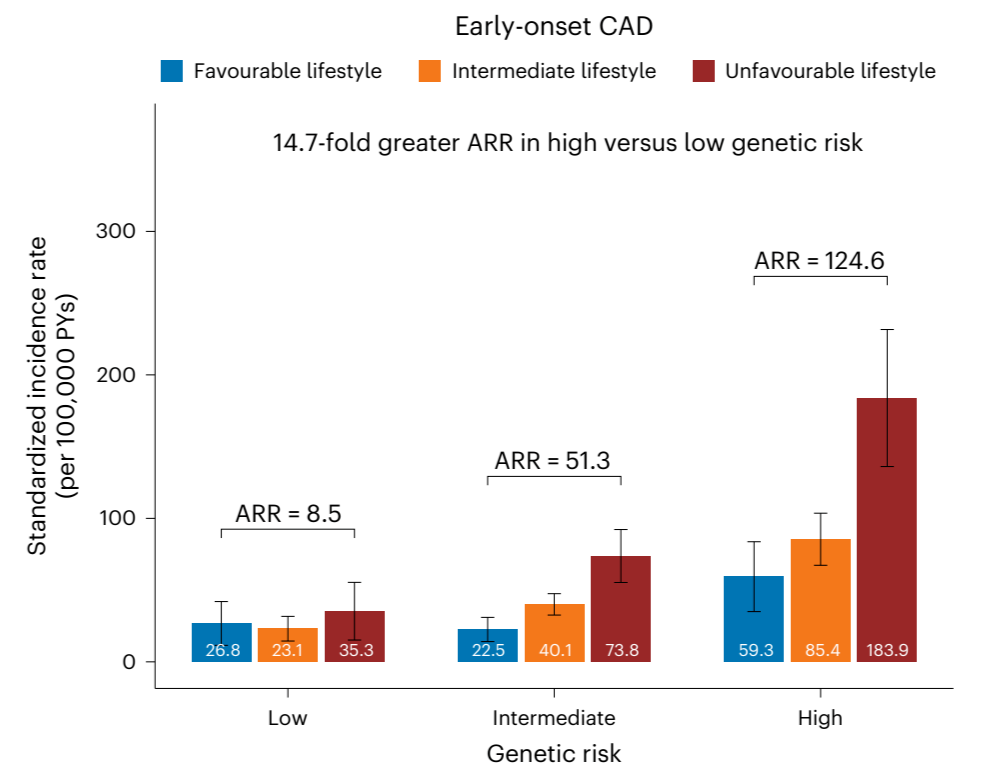 Early-onset CAD

Favourable lifestyle
Intermediate lifestyle
Unfavourable lifestyle

14.7-fold greater ARR in high versus low genetic risk

Standardized incidence rate (per 100,000 PYs)

300
200
100
0

ARR = 8.5
ARR = 51.3
ARR = 124.6

26.8
23.1
35.3
22.5
40.1
73.8
59.3
85.4
183.9

Low
Intermediate
High

Genetic risk